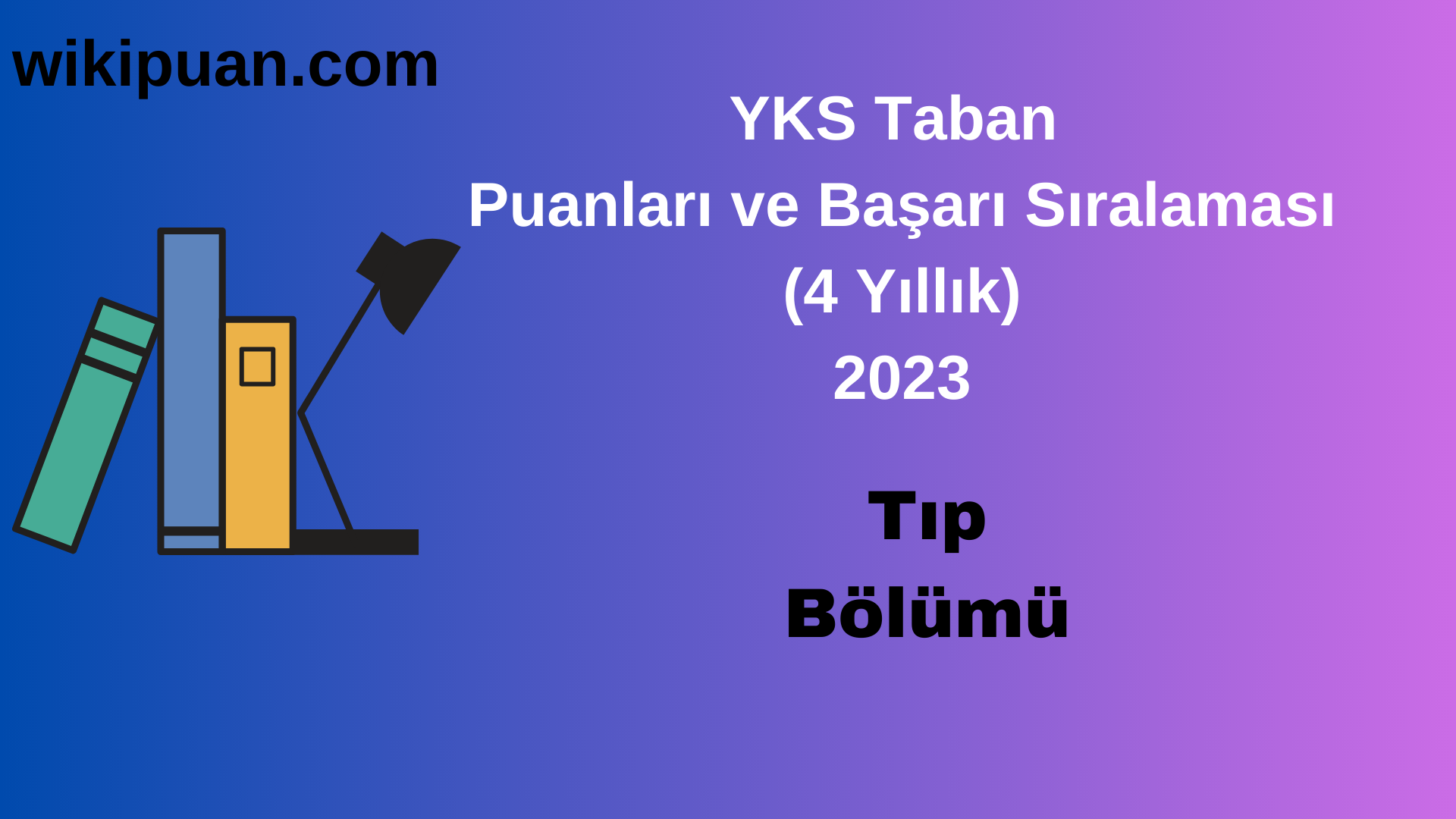 wikipuan.com

YKS Taban
Puanları ve Başarı Sıralaması
(4 Yıllık)
2023

Tıp
Bölümü